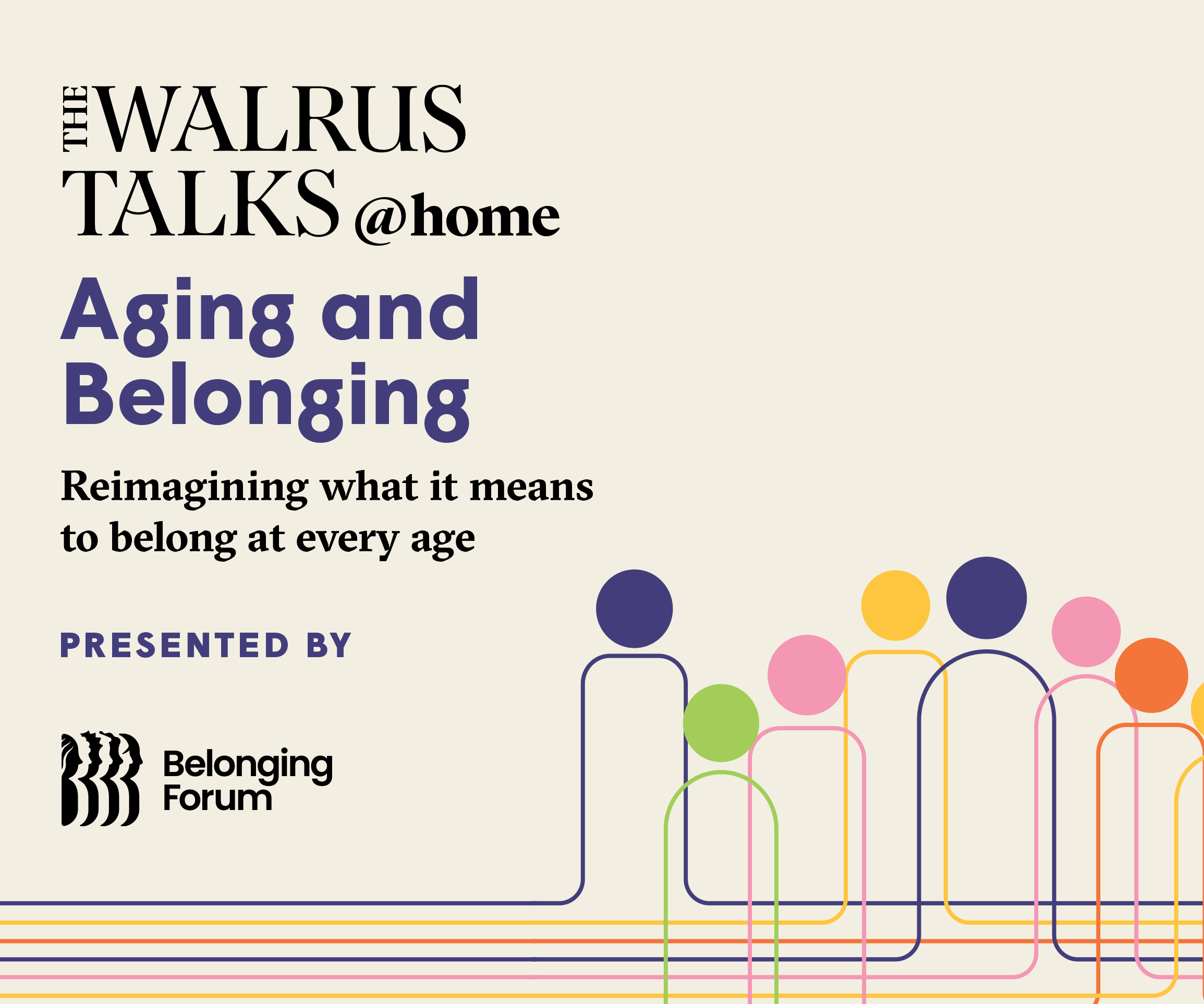 THE WALRUS TALKS @home

Aging and Belonging

Reimagining what it means to belong at every age

PRESENTED BY

Belonging Forum